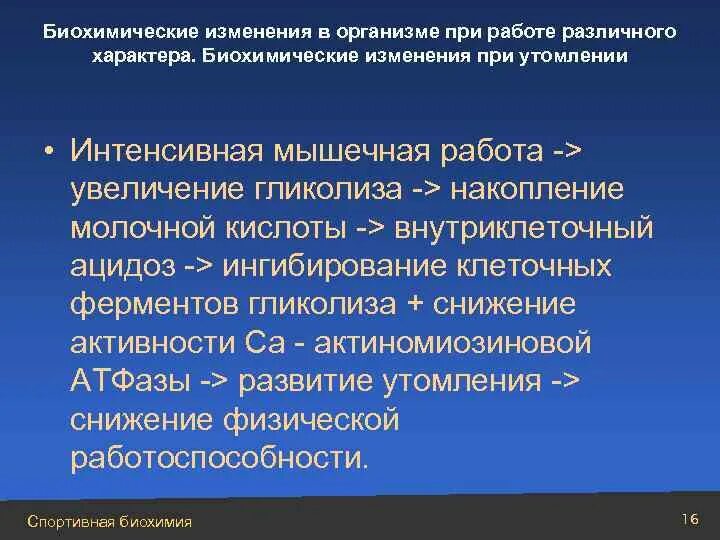 Биохимические изменения в организме при работе различного характера. Биохимические изменения при утомлении

• Интенсивная мышечная работа -> увеличение гликолиза -> накопление молочной кислоты -> внутриклеточный ацидоз -> ингибирование клеточных ферментов гликолиза + снижение активности Са - актиномиозиновой АТФазы -> развитие утомления -> снижение физической работоспособности.

Спортивная биохимия

16